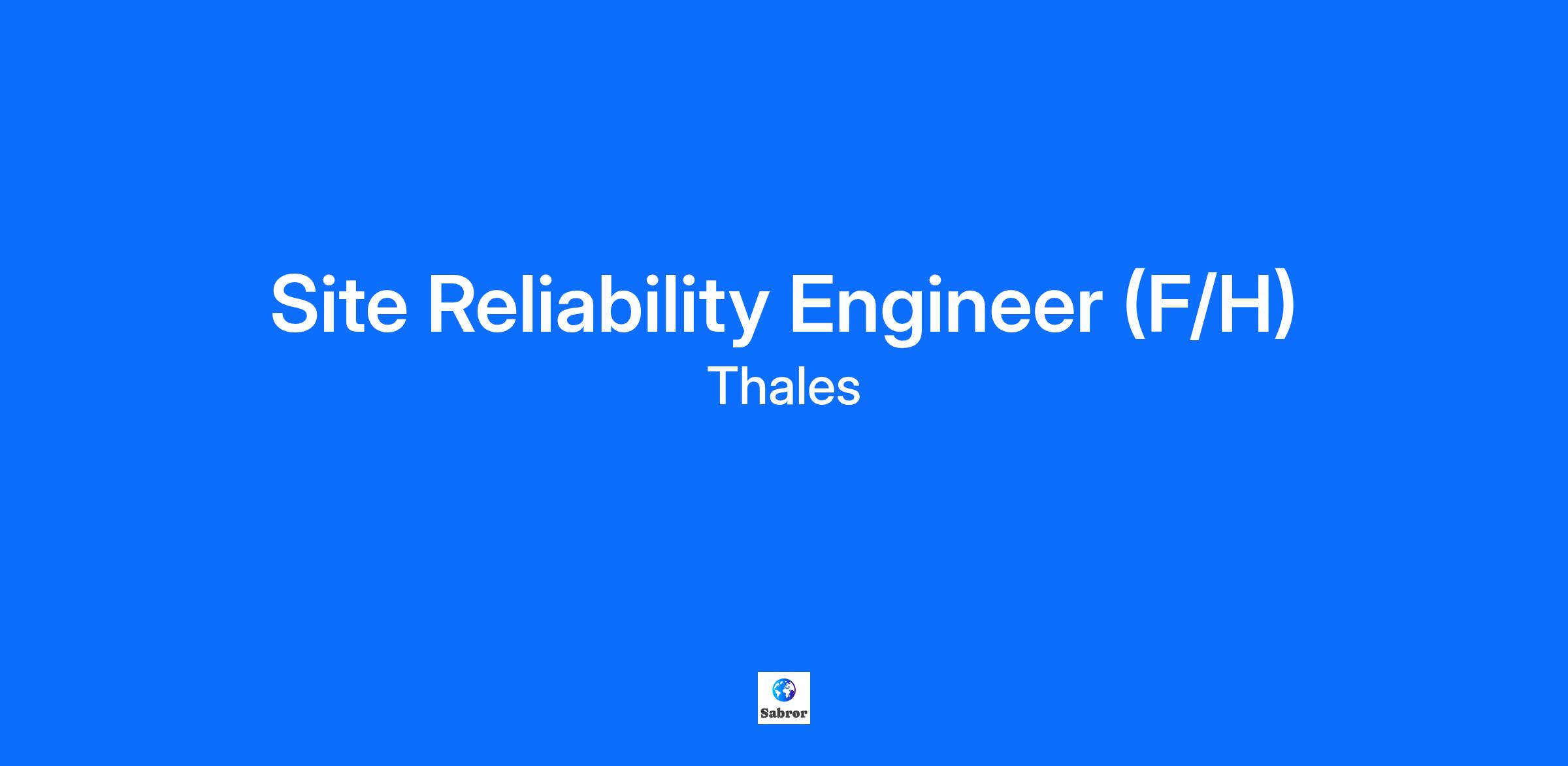 Site Reliability Engineer (F/H)
Thales

Sabror